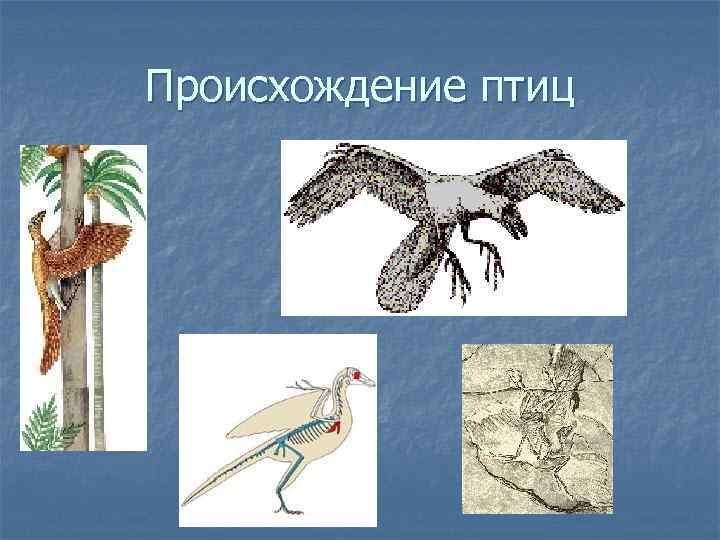 Происхождение птиц